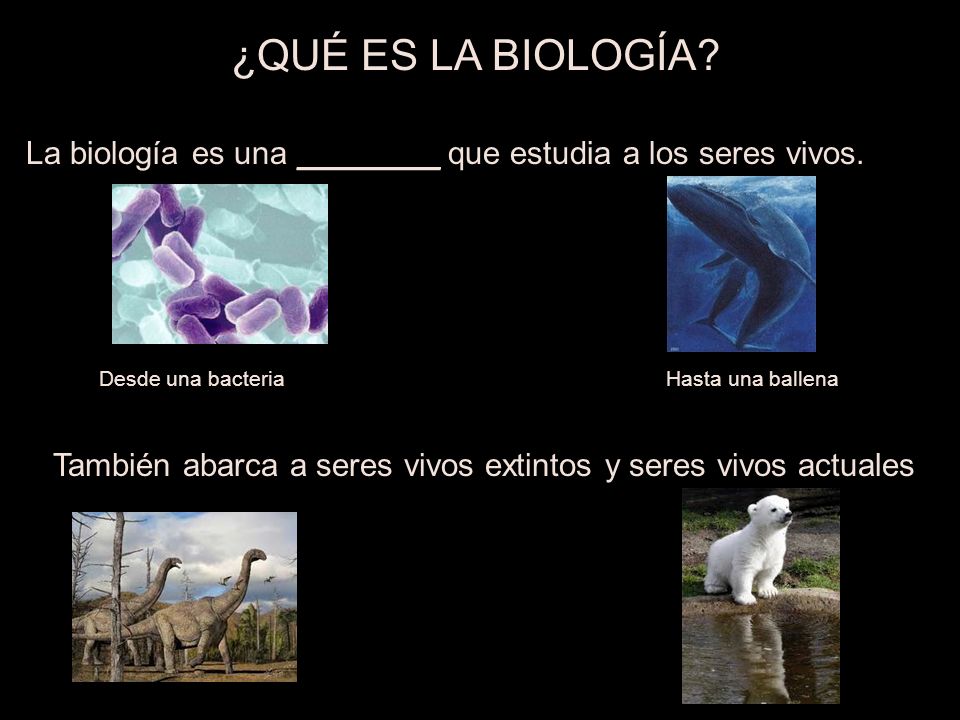 ¿QUÉ ES LA BIOLOGÍA?

La biología es una ________ que estudia a los seres vivos.

Desde una bacteria

Hasta una ballena

También abarca a seres vivos extintos y seres vivos actuales